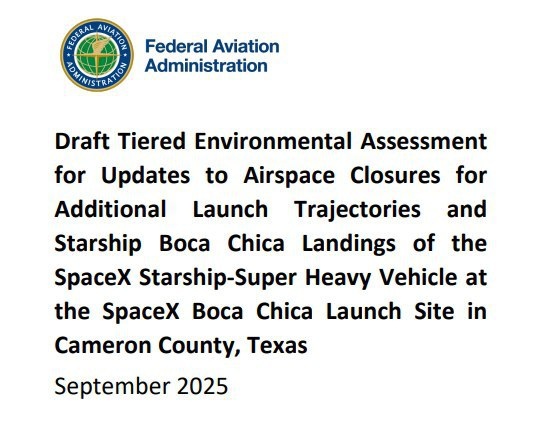 FEDERAL AVIATION ADMINISTRATION

Federal Aviation Administration

Draft Tiered Environmental Assessment for Updates to Airspace Closures for Additional Launch Trajectories and Starship Boca Chica Landings of the SpaceX Starship-Super Heavy Vehicle at the SpaceX Boca Chica Launch Site in Cameron County, Texas

September 2025